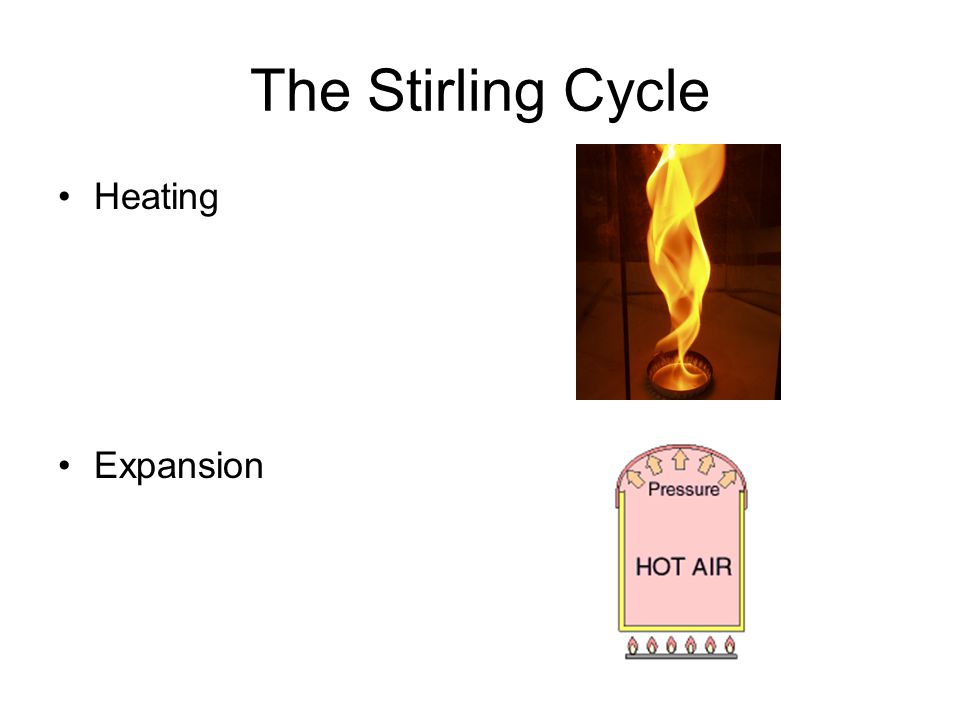 The Stirling Cycle

• Heating

• Expansion

Pressure

HOT AIR